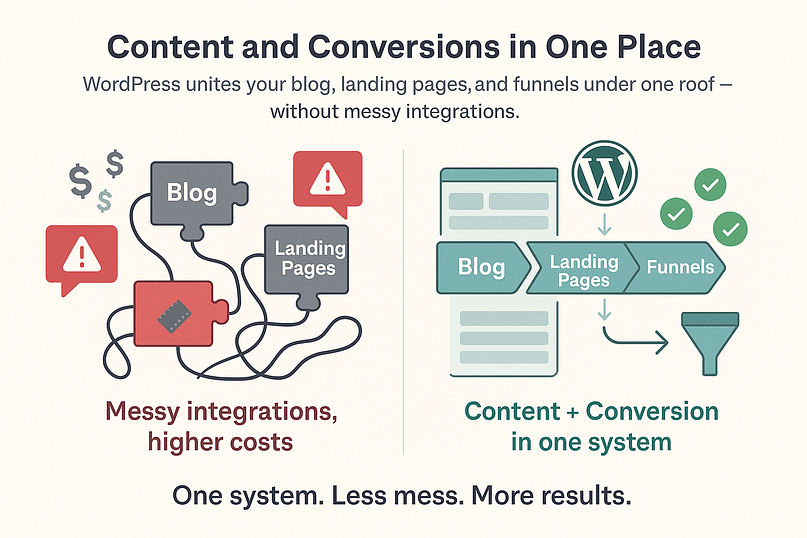 Content and Conversions in One Place

WordPress unites your blog, landing pages, and funnels under one roof — without messy integrations.

$ $ $

Blog

Landing Pages

Messy integrations, higher costs

Blog

Landing Pages

Funnels

Content + Conversion in one system

One system. Less mess. More results.